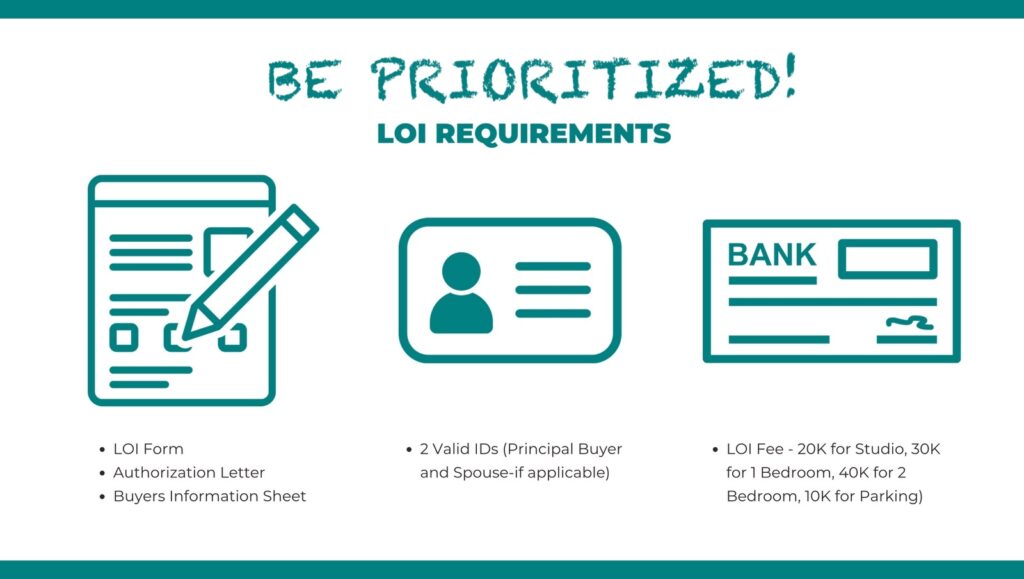 BE PRIORITIZED!

LOI REQUIREMENTS

BANK

- LOI Form
- Authorization Letter
- Buyers Information Sheet

- 2 Valid IDs (Principal Buyer and Spouse-if applicable)

- LOI Fee - 20K for Studio, 30K for 1 Bedroom, 40K for 2 Bedroom, 10K for Parking)